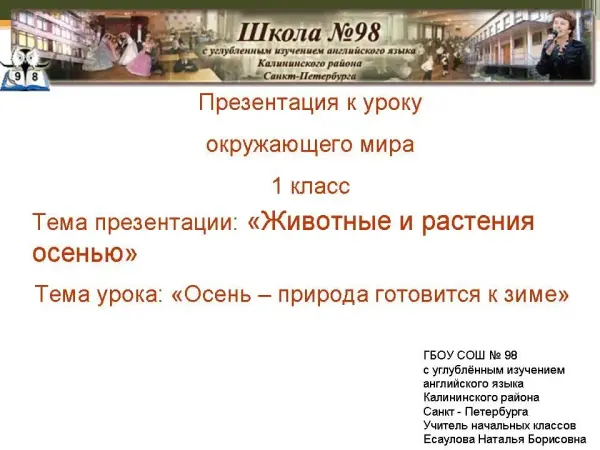 9 8

Школа №98
с углубленным изучением английского языка
Калининского района
Санкт-Петербурга

Презентация к уроку

окружающего мира

1 класс

Тема презентации: «Животные и растения осенью»

Тема урока: «Осень – природа готовится к зиме»

ГБОУ СОШ № 98
с углублённым изучением
английского языка
Калининского района
Санкт - Петербурга
Учитель начальных классов
Есаулова Наталья Борисовна